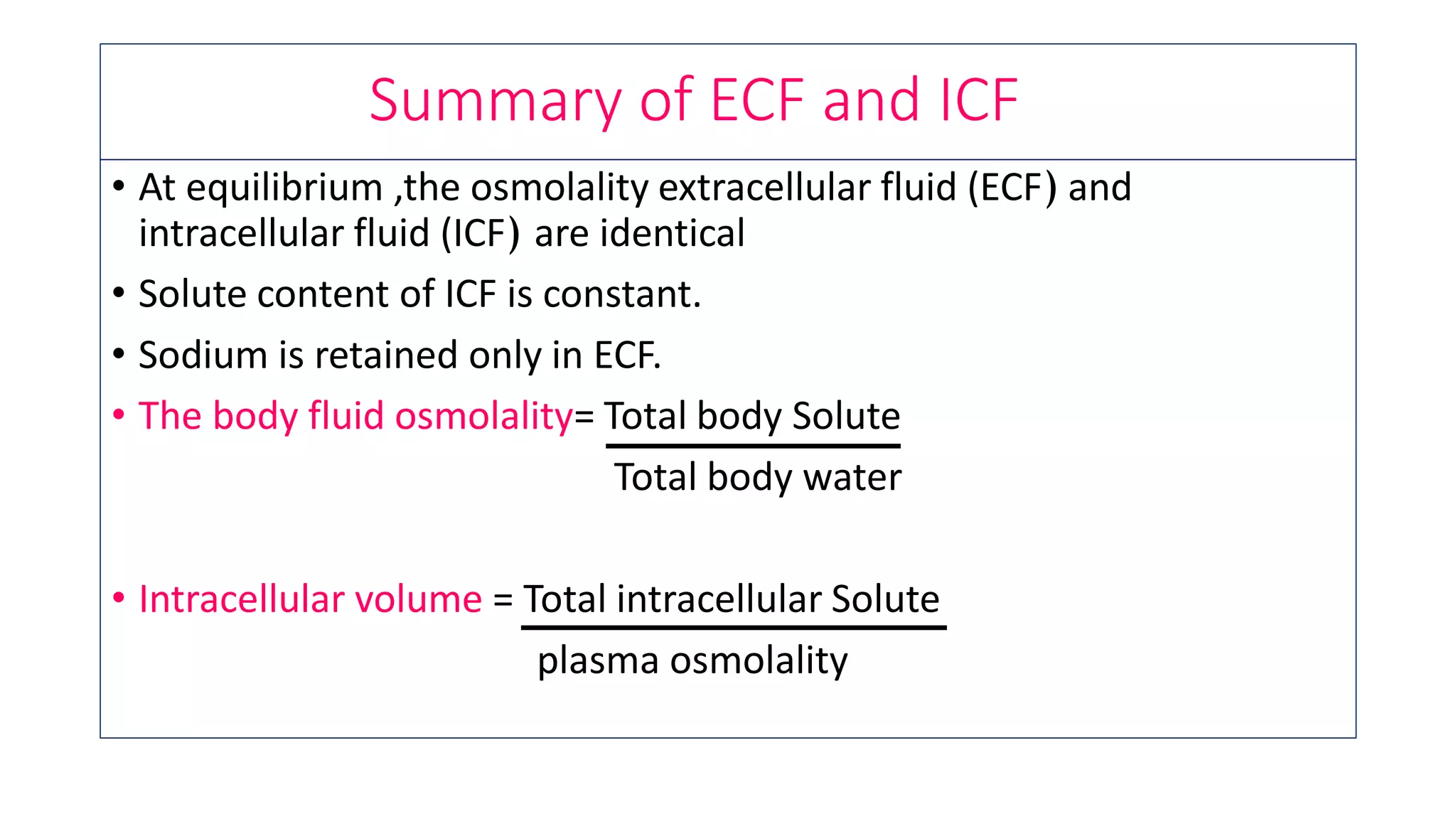 Summary of ECF and ICF

• At equilibrium ,the osmolality extracellular fluid (ECF) and intracellular fluid (ICF) are identical

• Solute content of ICF is constant.

• Sodium is retained only in ECF.

• The body fluid osmolality= $\frac{\text{Total body Solute}}{\text{Total body water}}$

• Intracellular volume = $\frac{\text{Total intracellular Solute}}{\text{plasma osmolality}}$